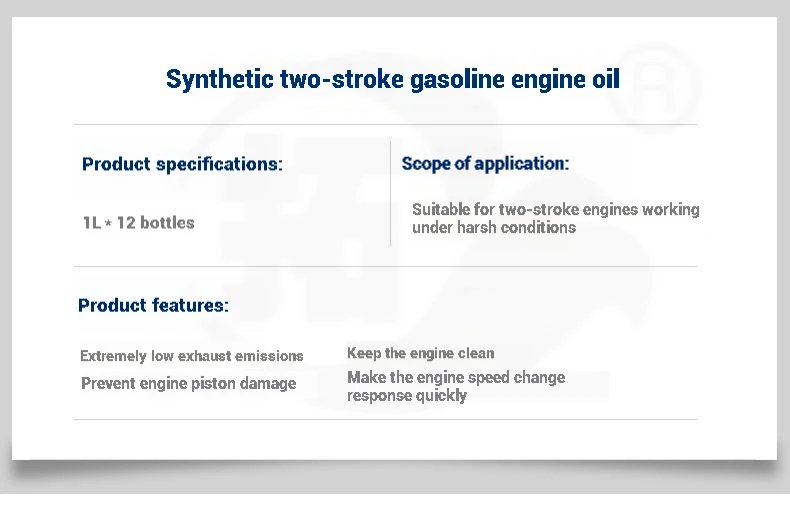 Synthetic two-stroke gasoline engine oil

Product specifications:

1L * 12 bottles

Scope of application:

Suitable for two-stroke engines working under harsh conditions

Product features:

Extremely low exhaust emissions

Prevent engine piston damage

Keep the engine clean

Make the engine speed change response quickly